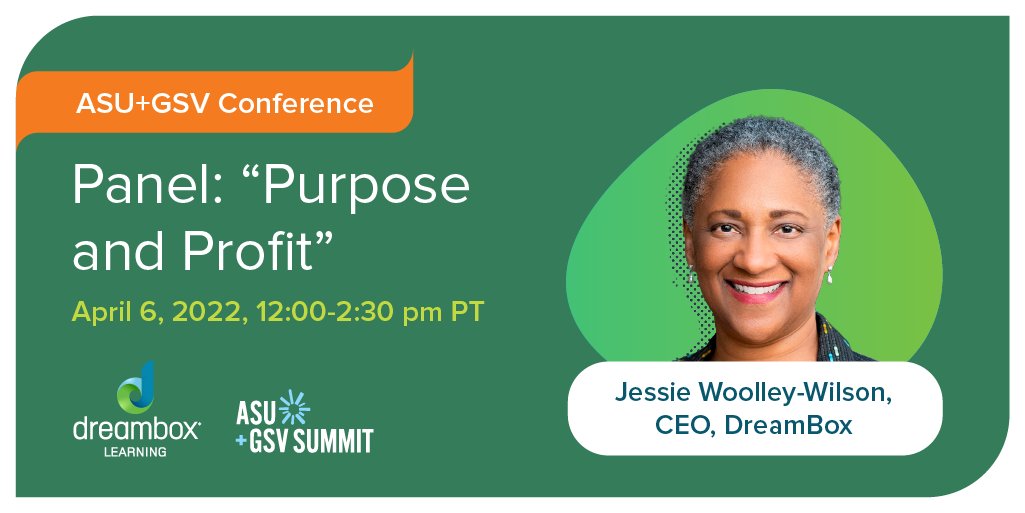 ASU+GSV Conference

Panel: “Purpose and Profit”

April 6, 2022, 12:00-2:30 pm PT

dreambox LEARNING

ASU +GSV SUMMIT

Jessie Woolley-Wilson, CEO, DreamBox